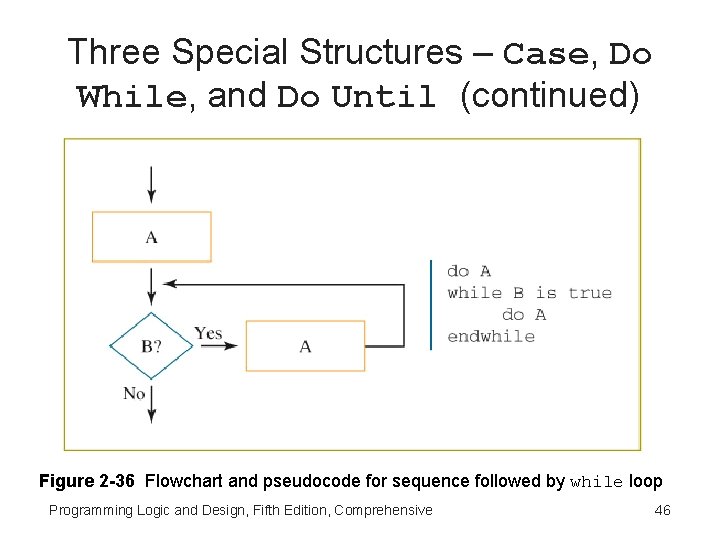 Three Special Structures – Case, Do While, and Do Until (continued)

A

B?

Yes

A

No

do A
while B is true
do A
endwhile

Figure 2-36 Flowchart and pseudocode for sequence followed by while loop

Programming Logic and Design, Fifth Edition, Comprehensive

46